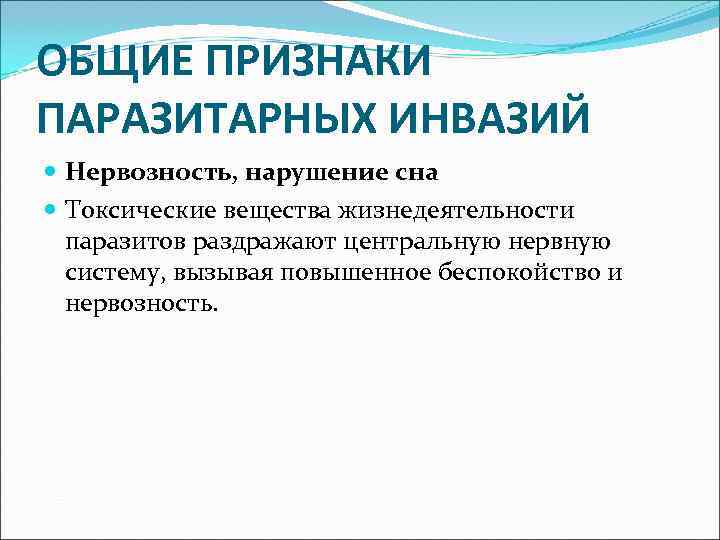 ОБЩИЕ ПРИЗНАКИ ПАРАЗИТАРНЫХ ИНВАЗИЙ

Нервозность, нарушение сна

Токсические вещества жизнедеятельности паразитов раздражают центральную нервную систему, вызывая повышенное беспокойство и нервозность.